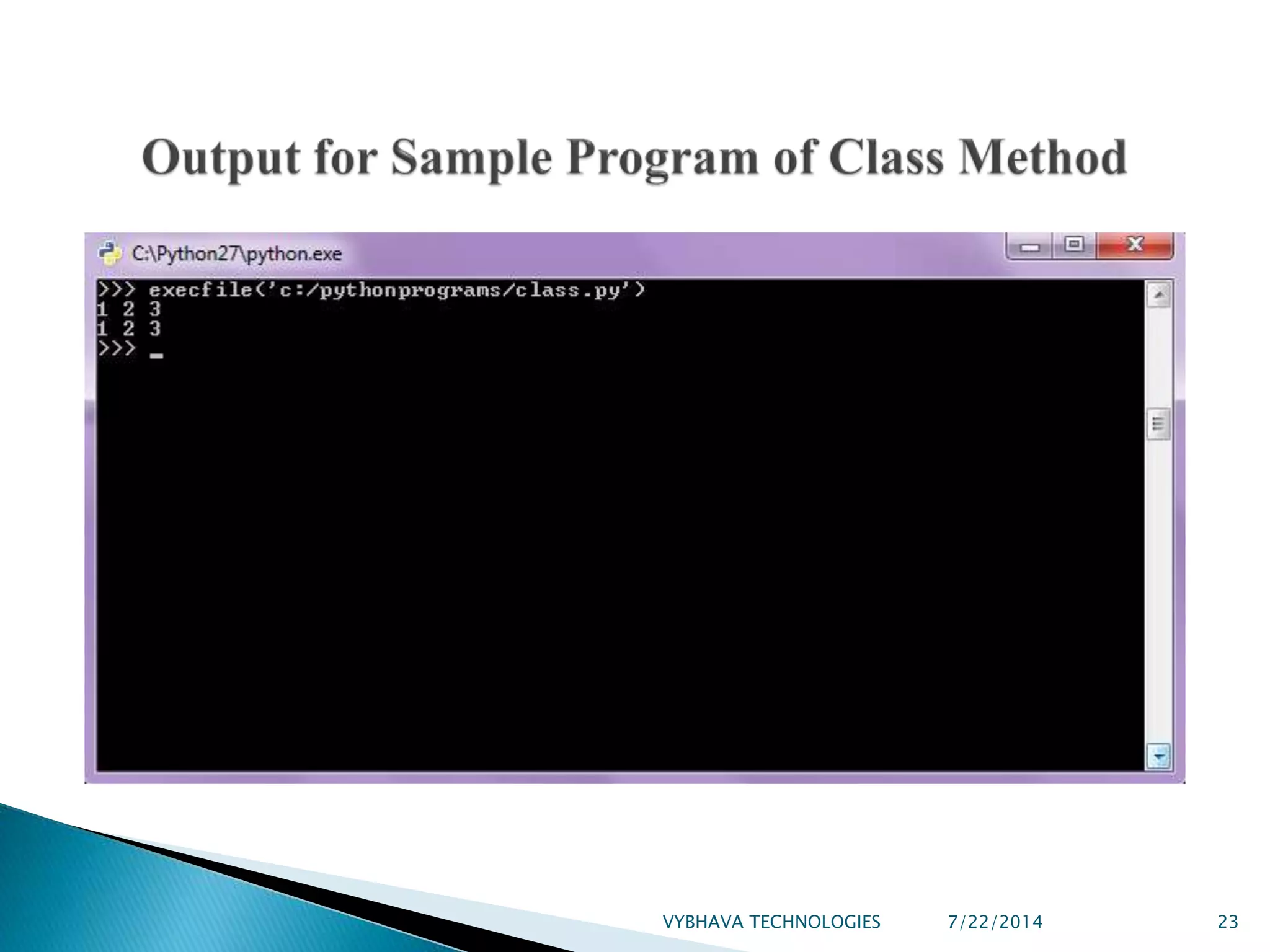 Output for Sample Program of Class Method

C:\Python27\python.exe

>>> execfile('c:/pythonprograms/class.py')
1 2 3
1 2 3
>>> _

VYBHAVA TECHNOLOGIES 7/22/2014 23